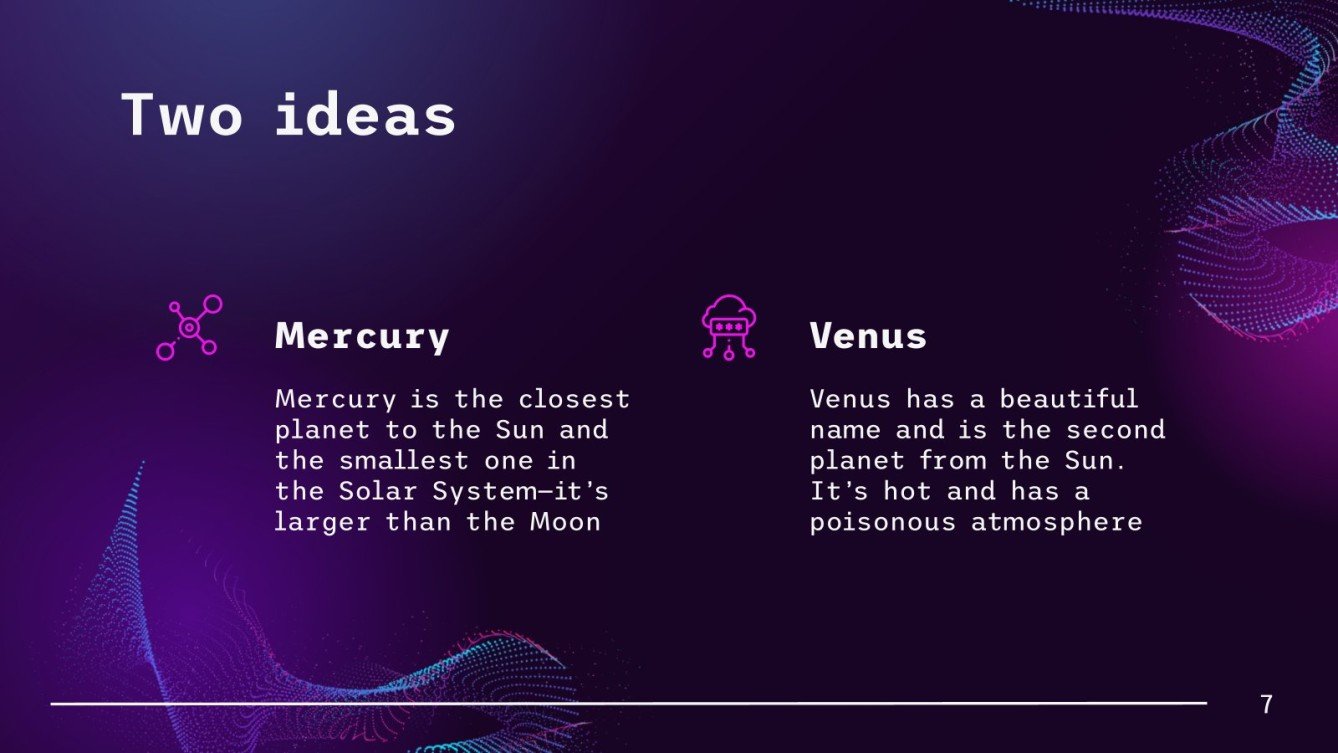 Two ideas

Mercury

Mercury is the closest planet to the Sun and the smallest one in the Solar System—it's larger than the Moon

Venus

Venus has a beautiful name and is the second planet from the Sun. It's hot and has a poisonous atmosphere

7